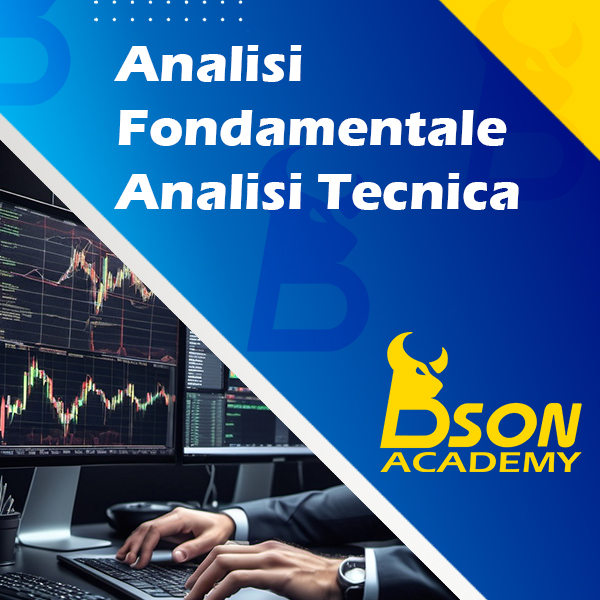 Analisi
Fondamentale
Analisi Tecnica

BSON
ACADEMY